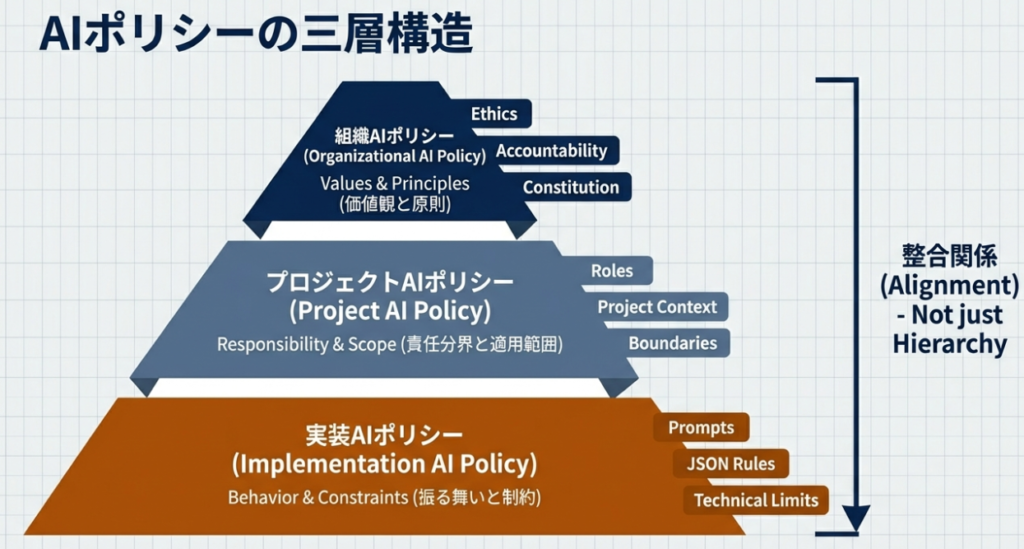 AIポリシーの三層構造

組織AIポリシー
(Organizational AI Policy)
Values & Principles
(価値観と原則)

Ethics
Accountability
Constitution

プロジェクトAIポリシー
(Project AI Policy)
Responsibility & Scope (責任分界と適用範囲)

Roles
Project Context
Boundaries

実装AIポリシー
(Implementation AI Policy)
Behavior & Constraints (振る舞いと制約)

Prompts
JSON Rules
Technical Limits

整合関係
(Alignment)
- Not just
Hierarchy